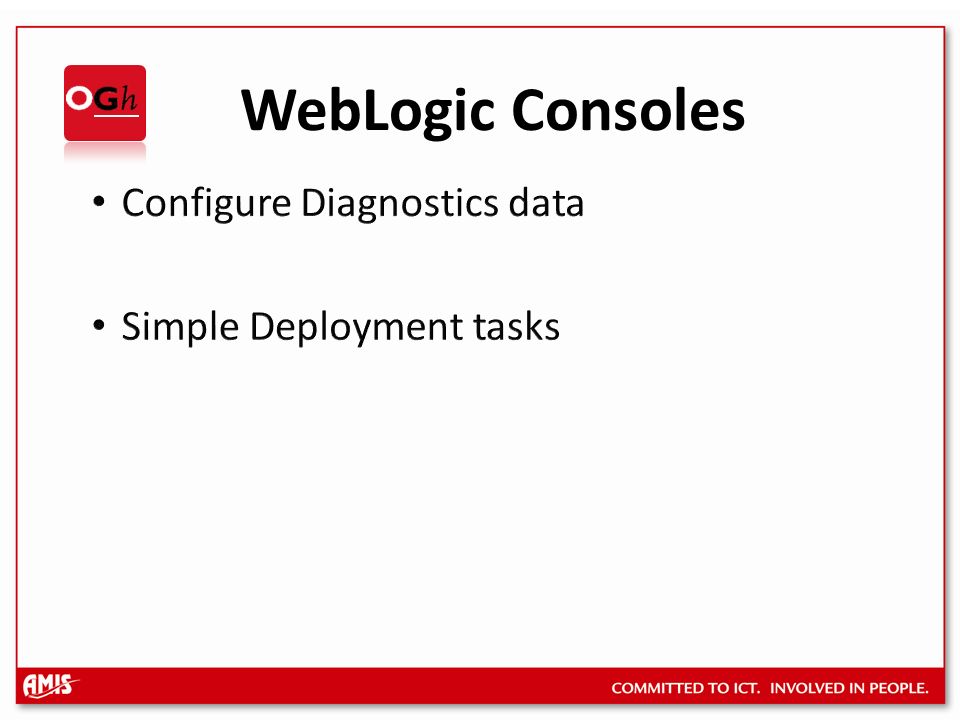 OGh

WebLogic Consoles

• Configure Diagnostics data

• Simple Deployment tasks

AMIS

COMMITTED TO ICT. INVOLVED IN PEOPLE.